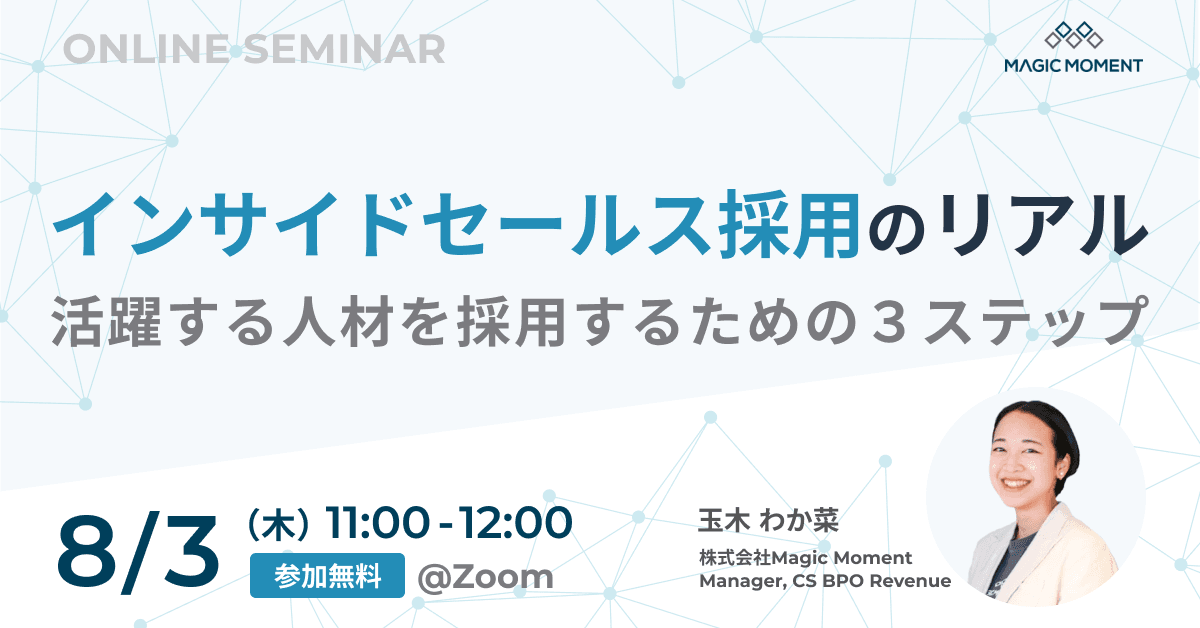 ONLINE SEMINAR

MAGIC MOMENT

インサイドセールス採用のリアル

活躍する人材を採用するための３ステップ

8/3 (木) 11:00 - 12:00

参加無料 @Zoom

玉木 わか菜

株式会社Magic Moment
Manager, CS BPO Revenue